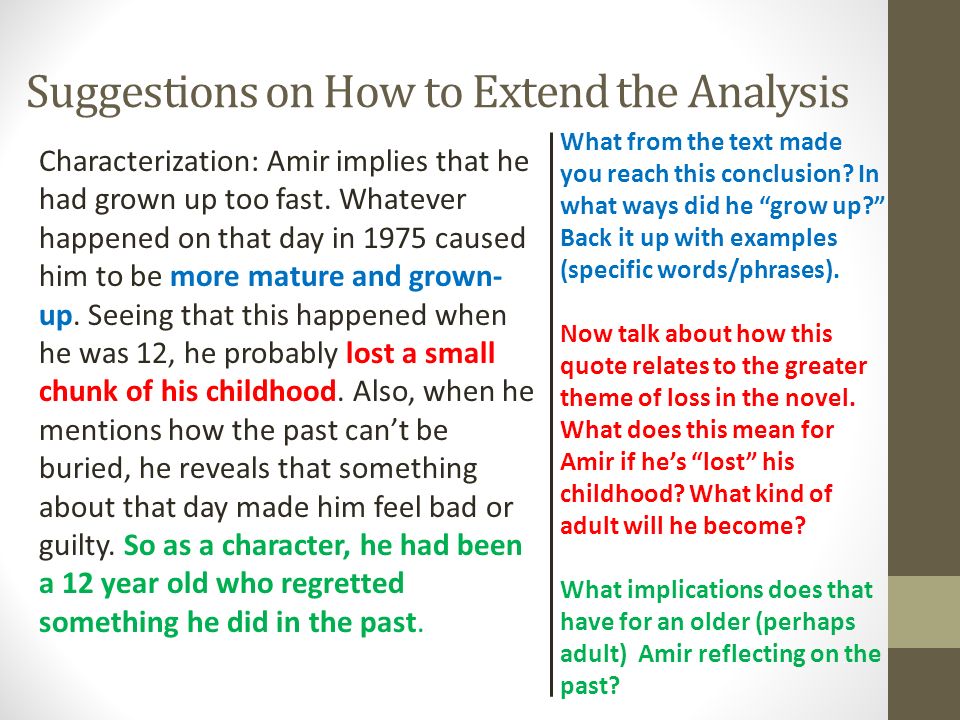 Suggestions on How to Extend the Analysis

Characterization: Amir implies that he had grown up too fast. Whatever happened on that day in 1975 caused him to be more mature and grown-up. Seeing that this happened when he was 12, he probably lost a small chunk of his childhood. Also, when he mentions how the past can't be buried, he reveals that something about that day made him feel bad or guilty. So as a character, he had been a 12 year old who regretted something he did in the past.

What from the text made you reach this conclusion? In what ways did he "grow up?" Back it up with examples (specific words/phrases).

Now talk about how this quote relates to the greater theme of loss in the novel. What does this mean for Amir if he's "lost" his childhood? What kind of adult will he become?

What implications does that have for an older (perhaps adult) Amir reflecting on the past?